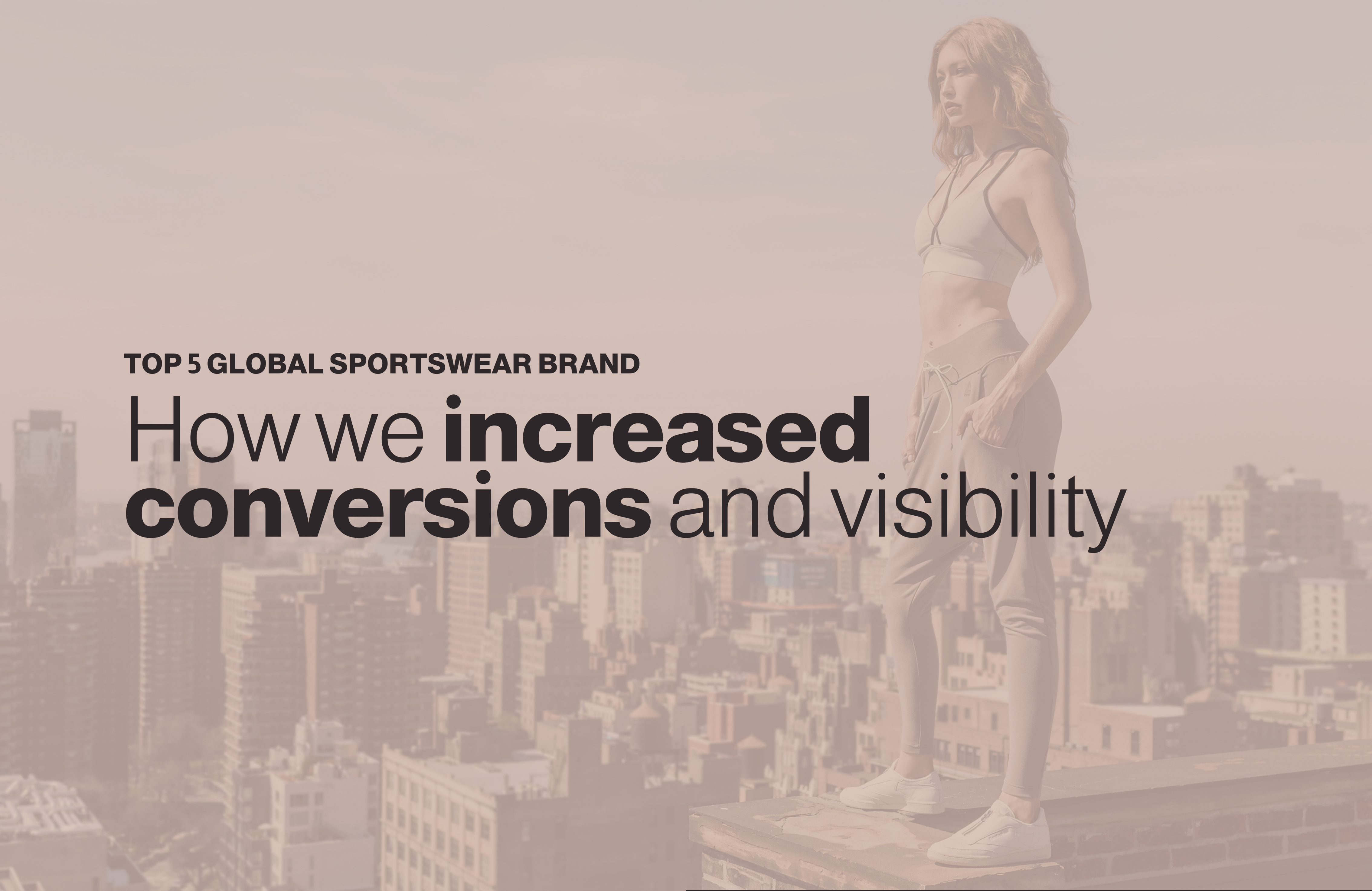 TOP 5 GLOBAL SPORTSWEAR BRAND

How we increased conversions and visibility